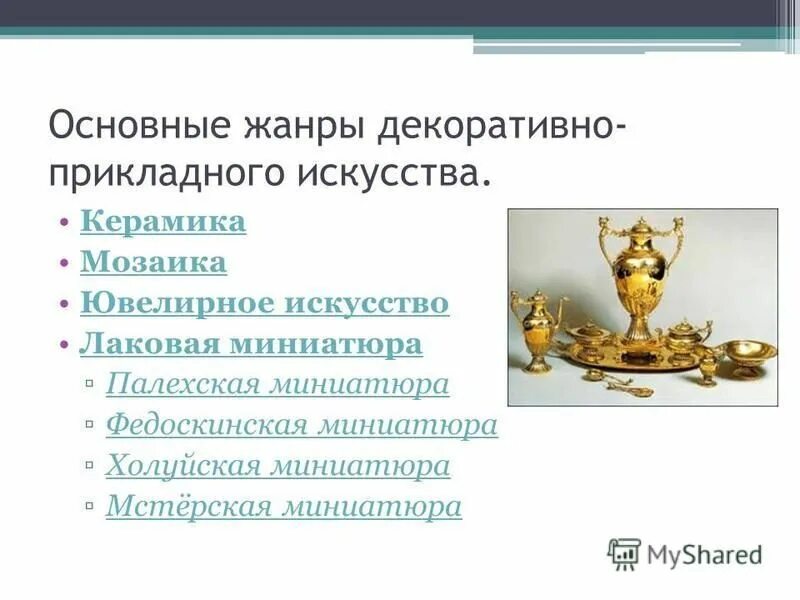 Основные жанры декоративно-прикладного искусства.

• Керамика
• Мозаика
• Ювелирное искусство
• Лаковая миниатюра
▫ Палехская миниатюра
▫ Федоскинская миниатюра
▫ Холуйская миниатюра
▫ Мстёрская миниатюра

MyShared